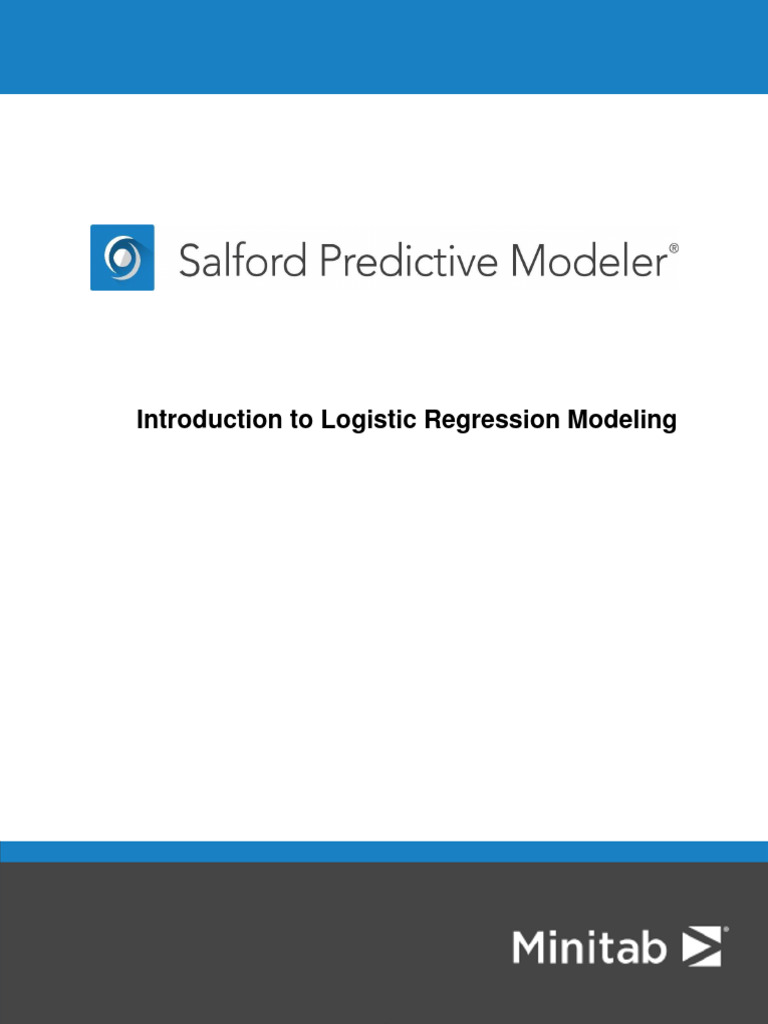 Salford Predictive Modeler®

Introduction to Logistic Regression Modeling

Minitab®